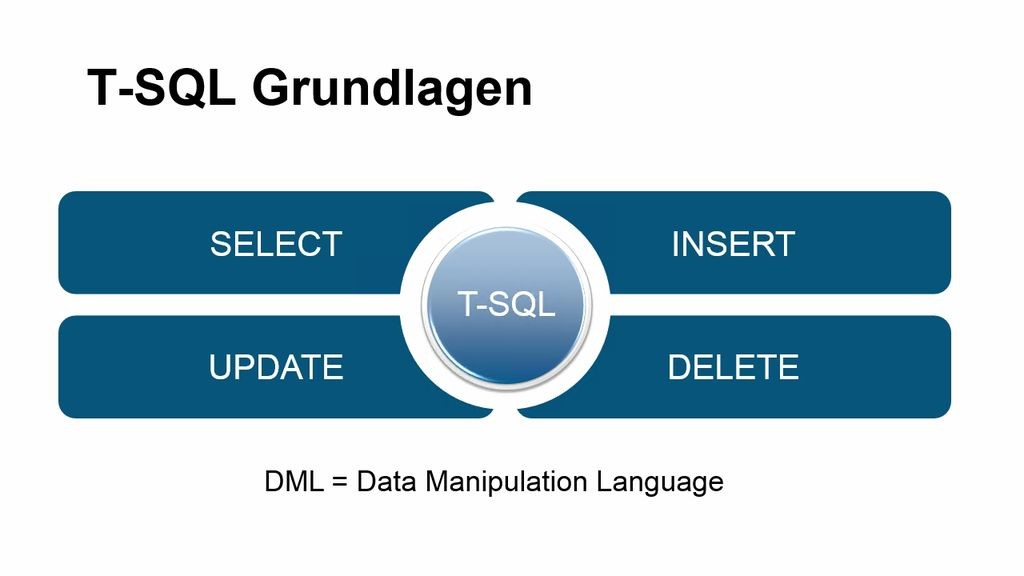 T-SQL Grundlagen

SELECT

INSERT

T-SQL

UPDATE

DELETE

DML = Data Manipulation Language